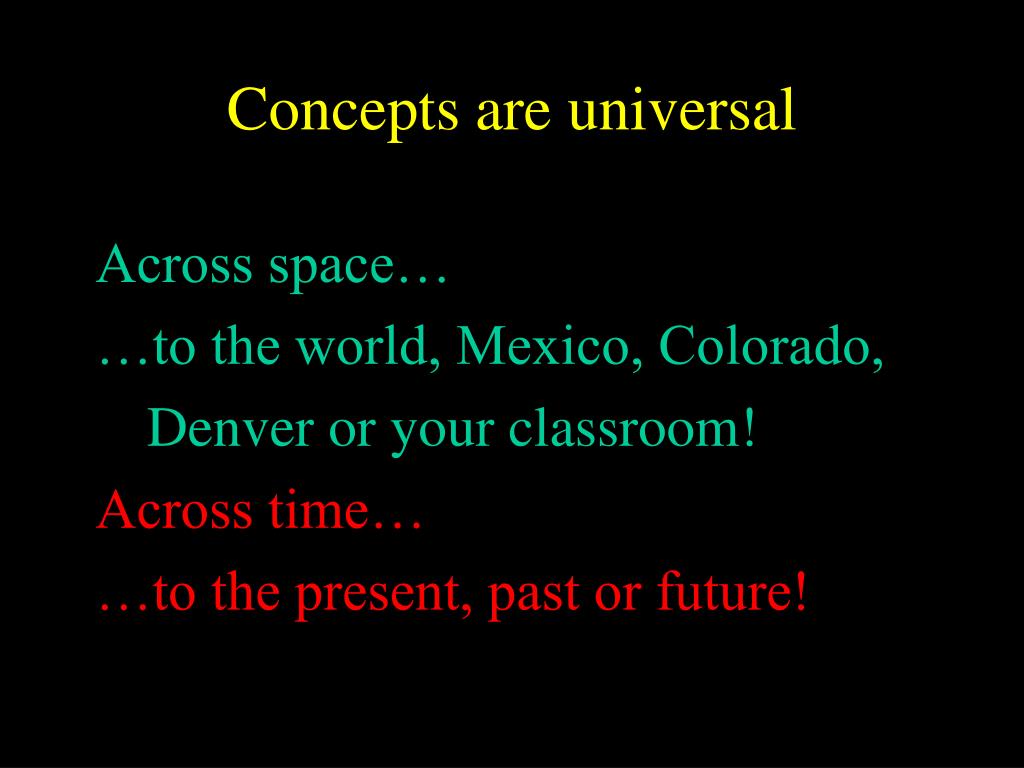 Concepts are universal

Across space…
…to the world, Mexico, Colorado, Denver or your classroom!
Across time…
…to the present, past or future!